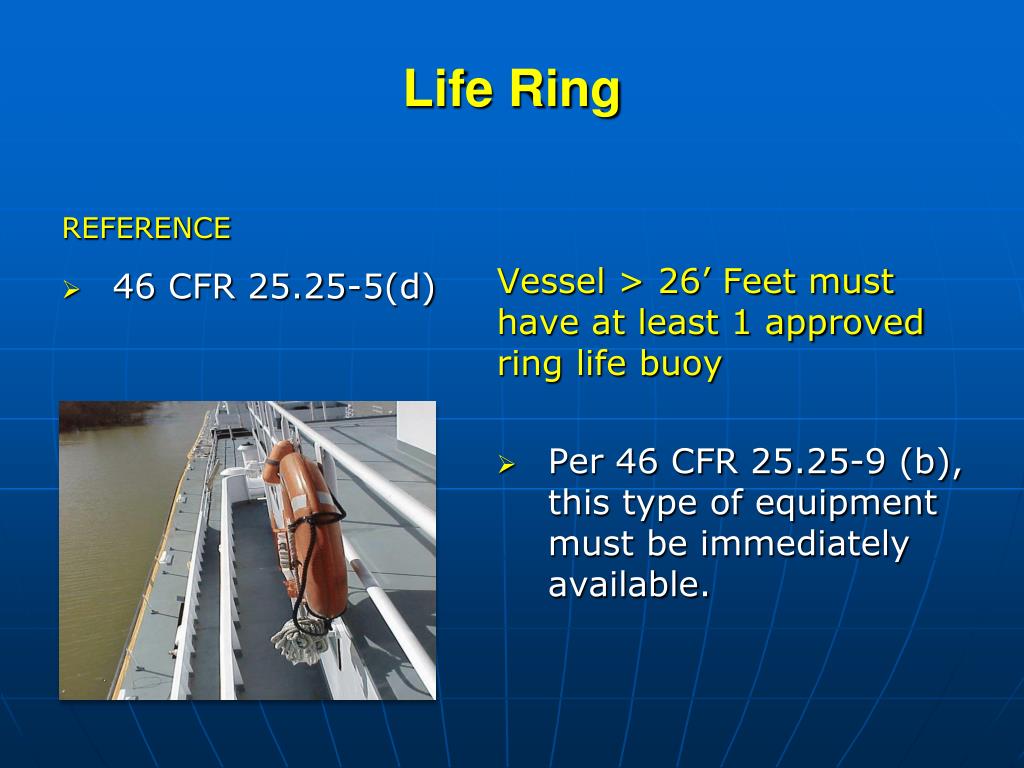 Life Ring

REFERENCE

➢ 46 CFR 25.25-5(d)

Vessel > 26’ Feet must have at least 1 approved ring life buoy

➢ Per 46 CFR 25.25-9 (b), this type of equipment must be immediately available.